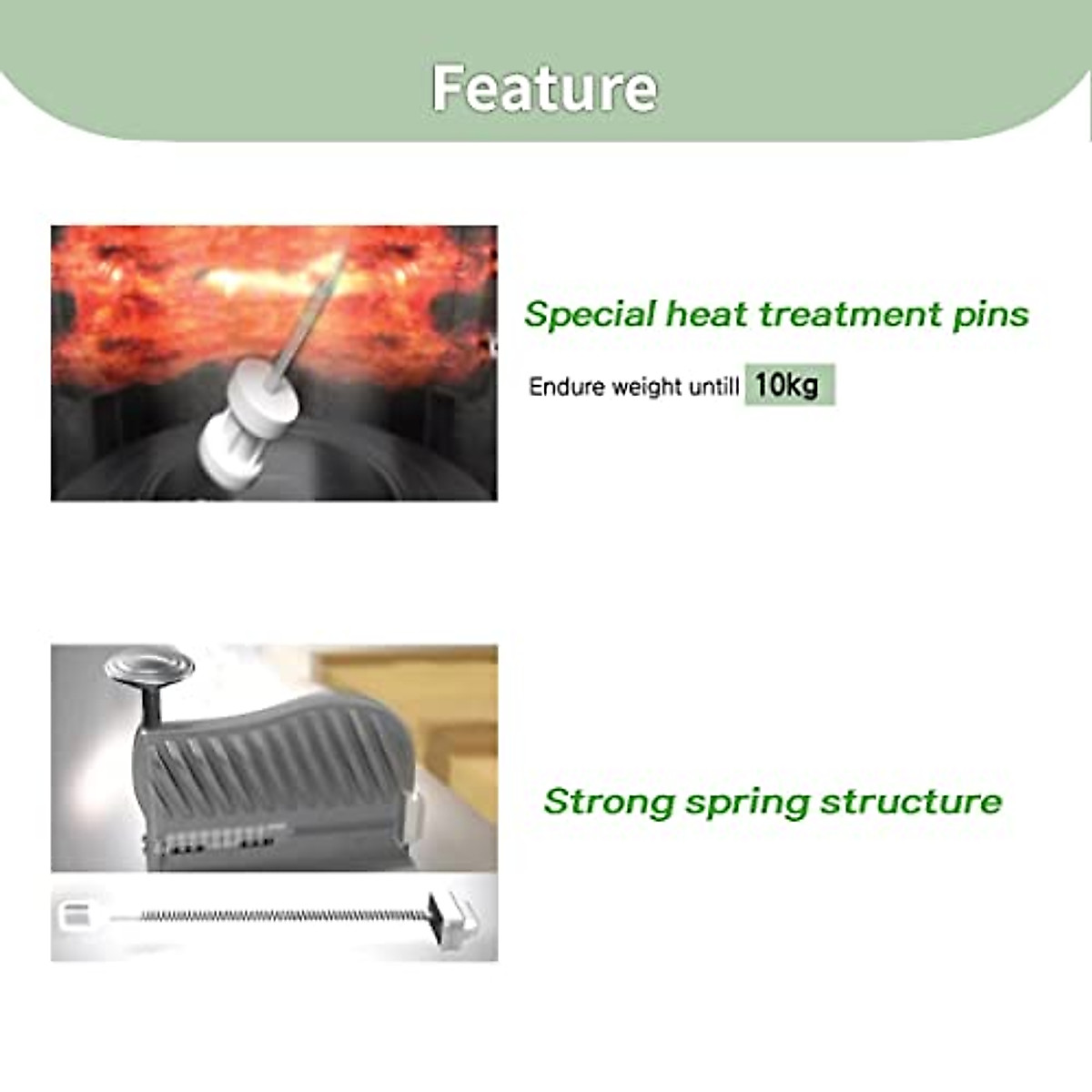 Feature

Special heat treatment pins

Endure weight untill 10kg

Strong spring structure